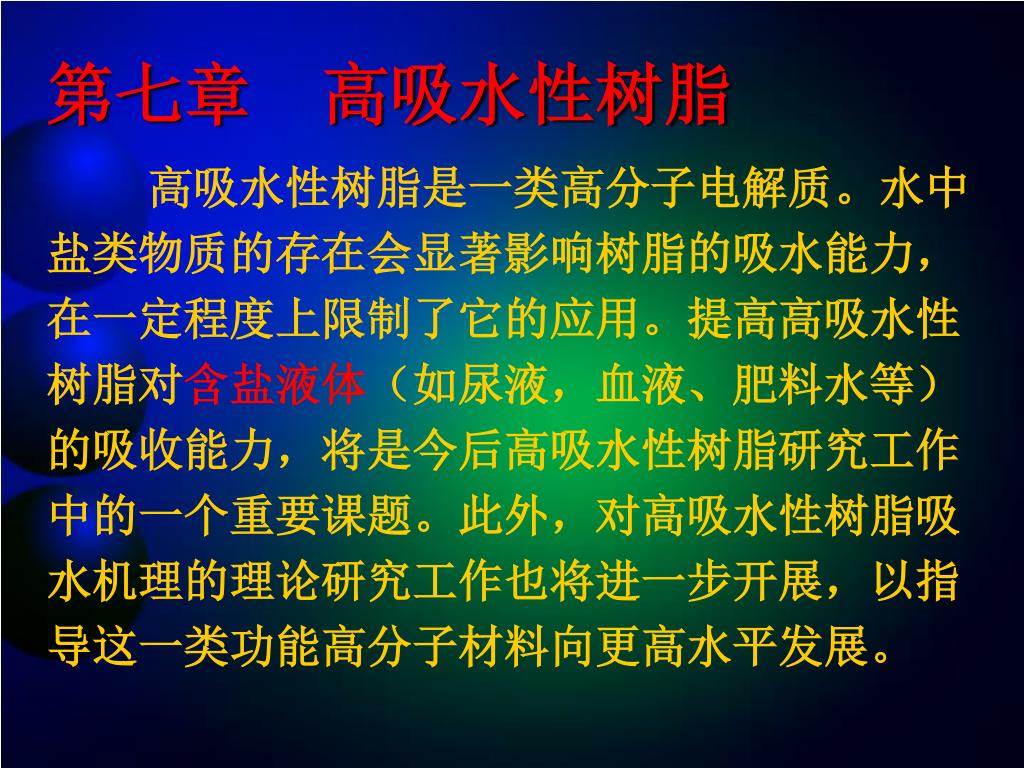 第七章　高吸水性树脂

高吸水性树脂是一类高分子电解质。水中盐类物质的存在会显著影响树脂的吸水能力，在一定程度上限制了它的应用。提高高吸水性树脂对含盐液体（如尿液，血液、肥料水等）的吸收能力，将是今后高吸水性树脂研究工作中的一个重要课题。此外，对高吸水性树脂吸水机理的理论研究工作也将进一步开展，以指导这一类功能高分子材料向更高水平发展。